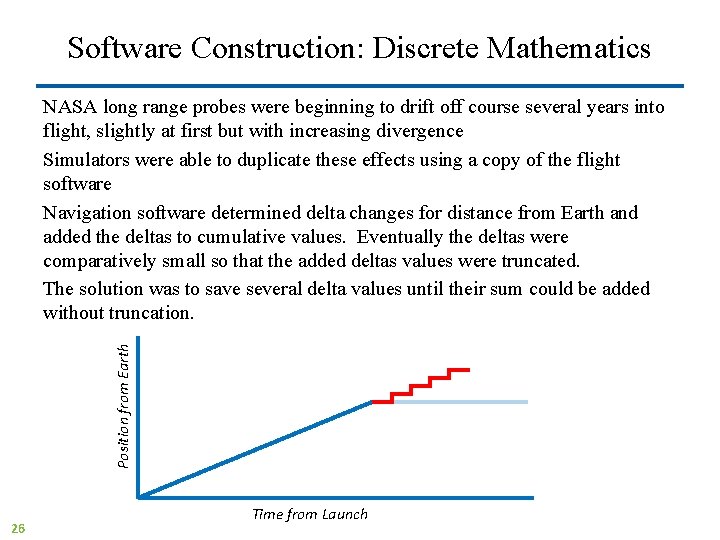 Software Construction: Discrete Mathematics

NASA long range probes were beginning to drift off course several years into flight, slightly at first but with increasing divergence

Simulators were able to duplicate these effects using a copy of the flight software

Navigation software determined delta changes for distance from Earth and added the deltas to cumulative values. Eventually the deltas were comparatively small so that the added deltas values were truncated.

The solution was to save several delta values until their sum could be added without truncation.

Position from Earth

Time from Launch

26